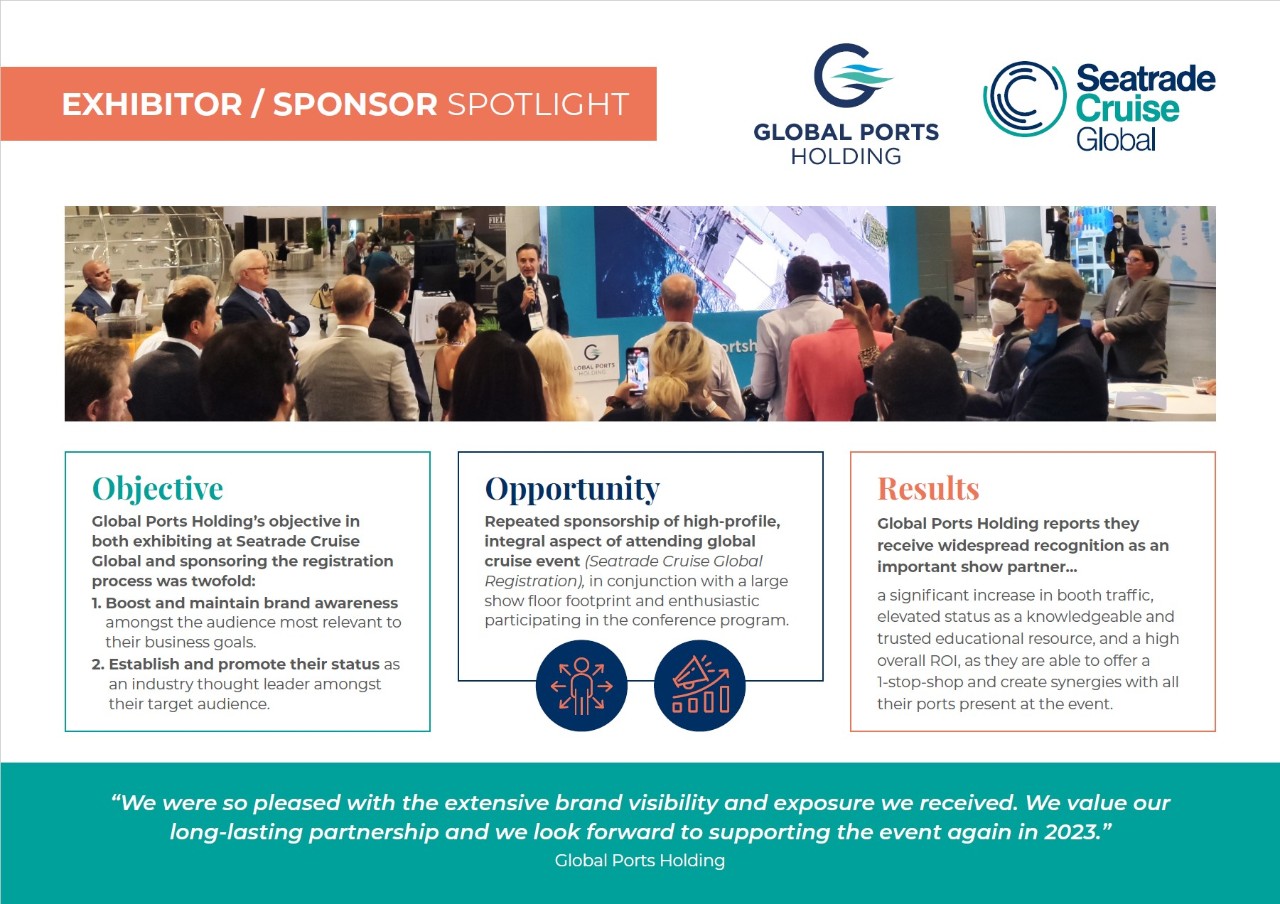 EXHIBITOR / SPONSOR SPOTLIGHT

GLOBAL PORTS HOLDING

Seatrade Cruise Global

GLOBAL PORTS HOLDING

Objective

Global Ports Holding's objective in both exhibiting at Seatrade Cruise Global and sponsoring the registration process was twofold:

1. Boost and maintain brand awareness amongst the audience most relevant to their business goals.

2. Establish and promote their status as an industry thought leader amongst their target audience.

Opportunity

Repeated sponsorship of high-profile, integral aspect of attending global cruise event (Seatrade Cruise Global Registration), in conjunction with a large show floor footprint and enthusiastic participating in the conference program.

Results

Global Ports Holding reports they receive widespread recognition as an important show partner...

a significant increase in booth traffic, elevated status as a knowledgeable and trusted educational resource, and a high overall ROI, as they are able to offer a 1-stop-shop and create synergies with all their ports present at the event.

"We were so pleased with the extensive brand visibility and exposure we received. We value our long-lasting partnership and we look forward to supporting the event again in 2023."

Global Ports Holding